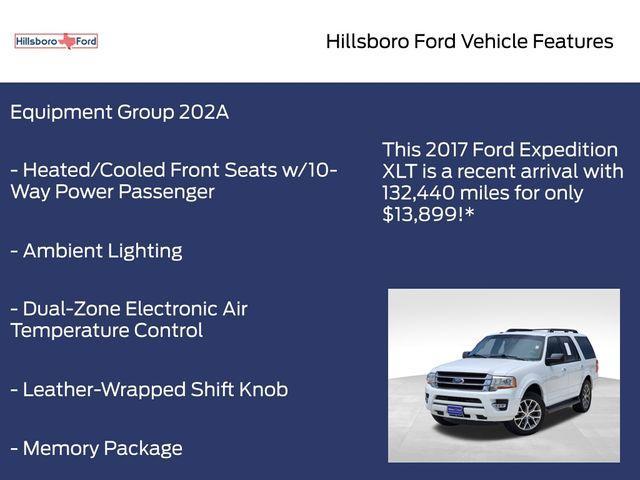 Hillsboro Ford

Hillsboro Ford Vehicle Features

Equipment Group 202A

- Heated/Cooled Front Seats w/10-Way Power Passenger

- Ambient Lighting

- Dual-Zone Electronic Air Temperature Control

- Leather-Wrapped Shift Knob

- Memory Package

This 2017 Ford Expedition XLT is a recent arrival with 132,440 miles for only $13,899!*